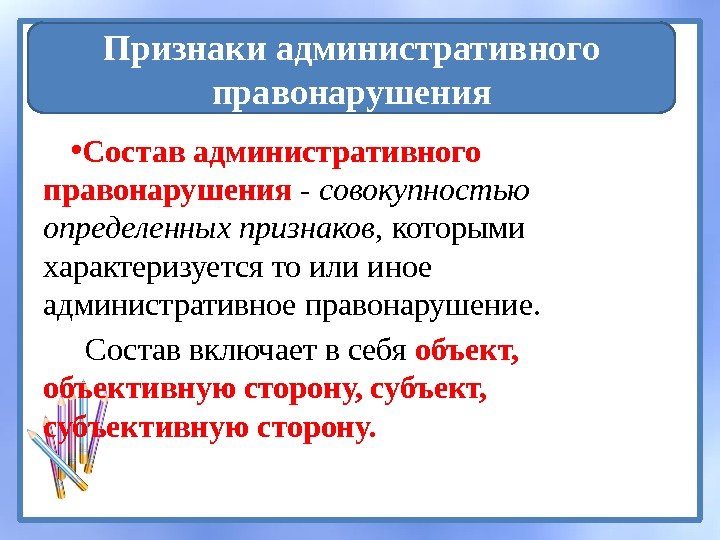 Признаки административного правонарушения

•Состав административного правонарушения - совокупностью определенных признаков, которыми характеризуется то или иное административное правонарушение.

Состав включает в себя объект, объективную сторону, субъект, субъективную сторону.